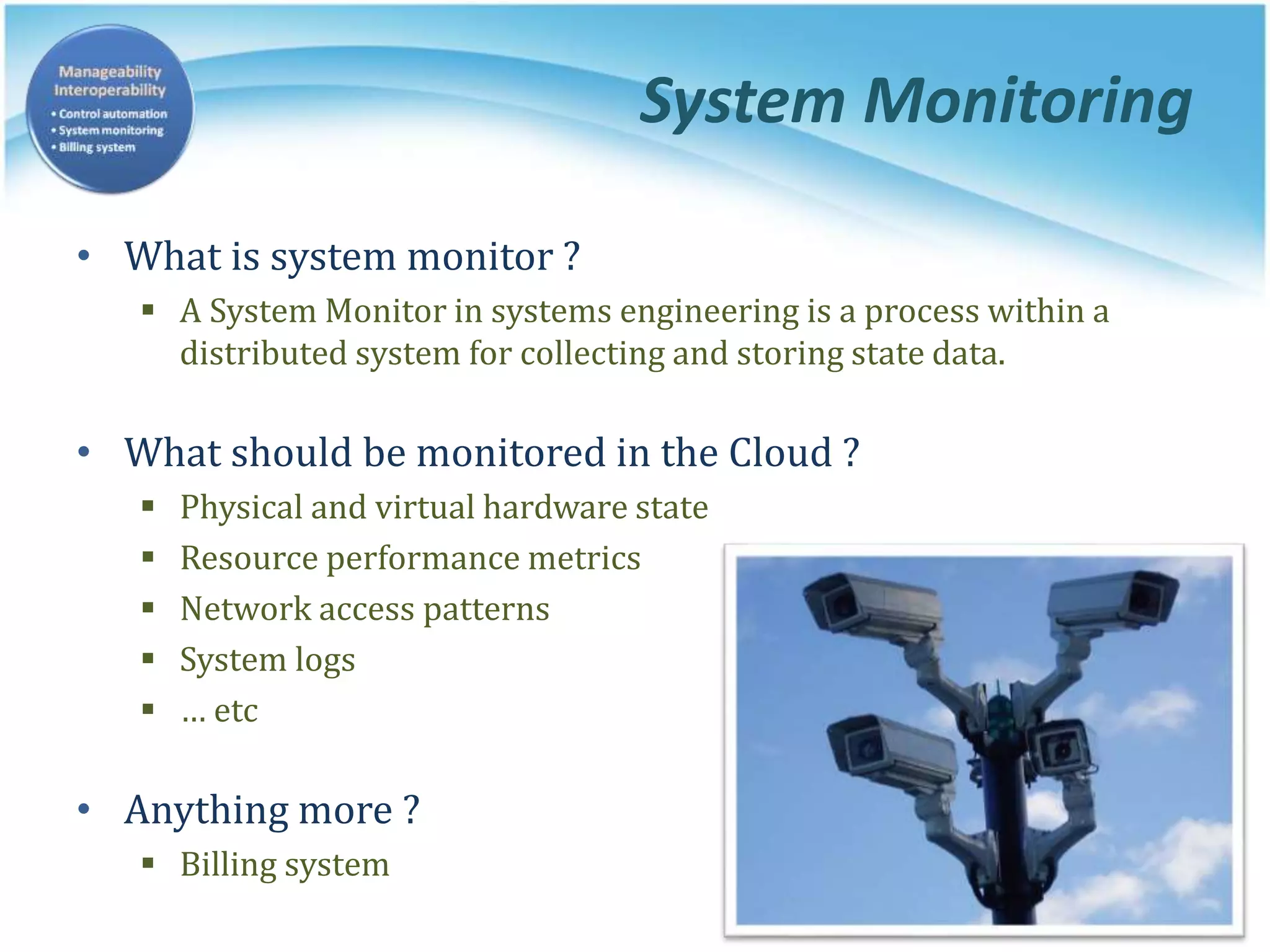 Manageability
Interoperability
• Control automation
• System monitoring
• Billing system

System Monitoring

• What is system monitor ?
 ▪ A System Monitor in systems engineering is a process within a distributed system for collecting and storing state data.

• What should be monitored in the Cloud ?
 ▪ Physical and virtual hardware state
 ▪ Resource performance metrics
 ▪ Network access patterns
 ▪ System logs
 ▪ … etc

• Anything more ?
 ▪ Billing system